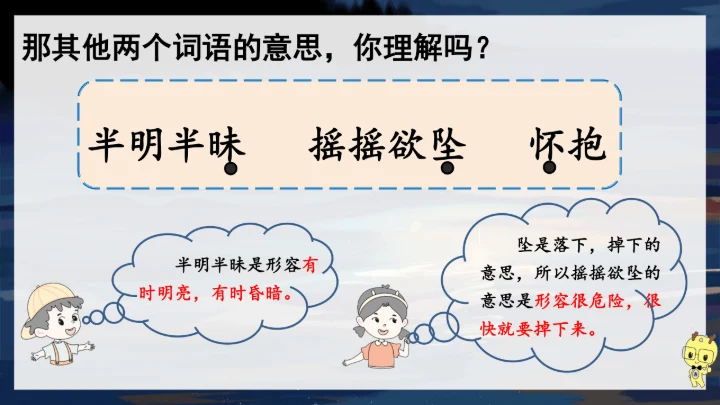 那其他两个词语的意思，你理解吗？

半明半昧　　摇摇欲坠　　怀抱

半明半昧是形容有时明亮，有时昏暗。

坠是落下，掉下的意思，所以摇摇欲坠的意思是形容很危险，很快就要掉下来。